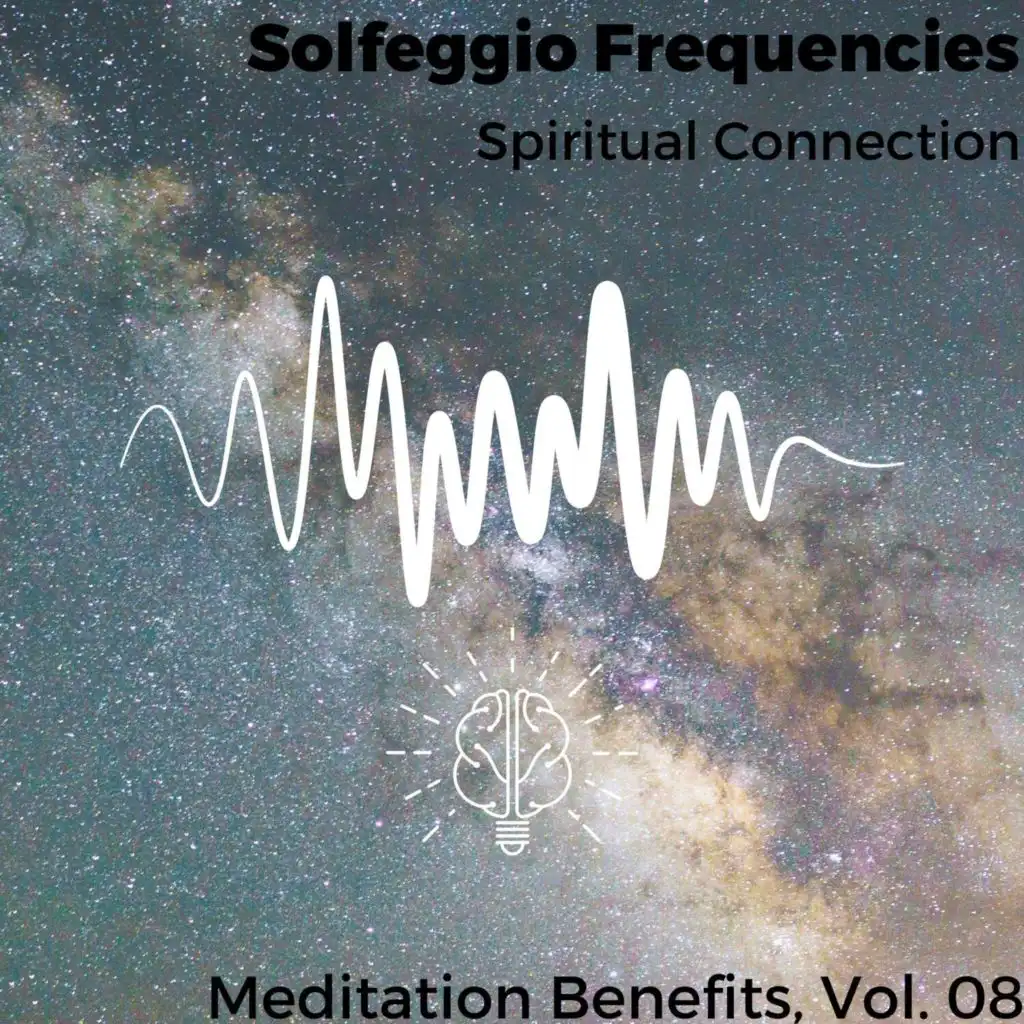 Solfeggio Frequencies
Spiritual Connection

Meditation Benefits, Vol. 08